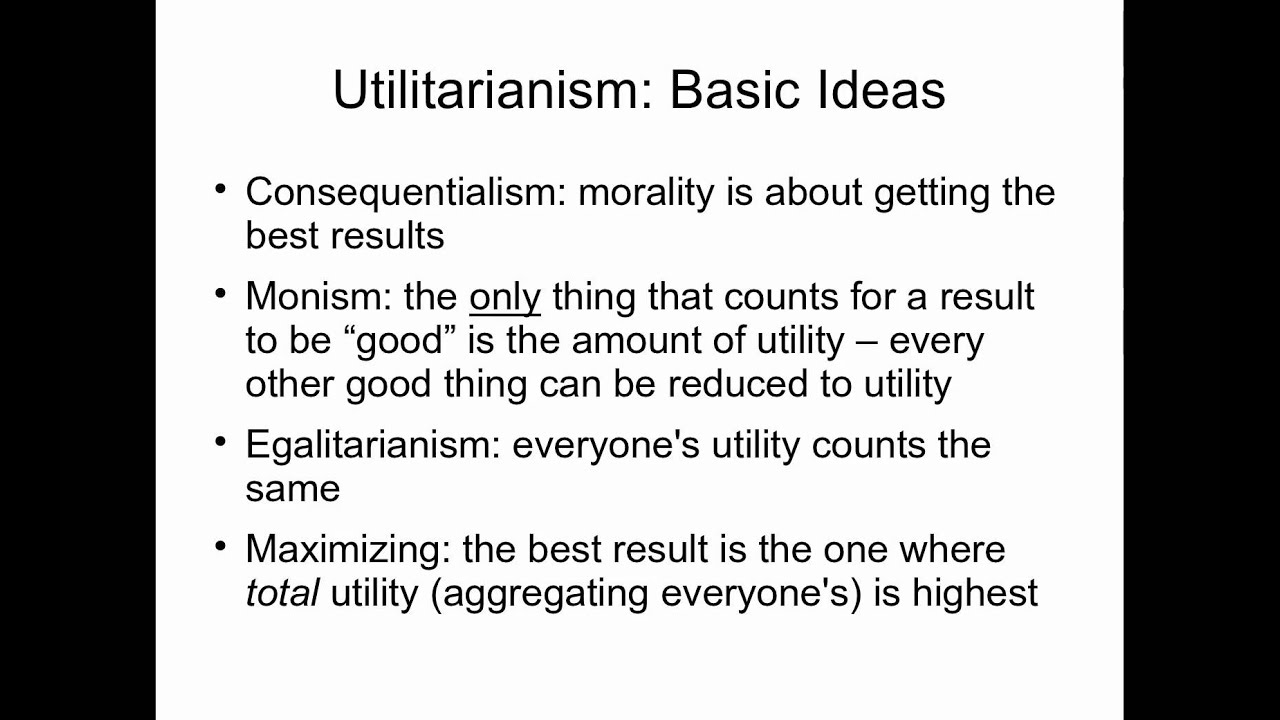 Utilitarianism: Basic Ideas

• Consequentialism: morality is about getting the best results

• Monism: the only thing that counts for a result to be “good” is the amount of utility – every other good thing can be reduced to utility

• Egalitarianism: everyone's utility counts the same

• Maximizing: the best result is the one where total utility (aggregating everyone's) is highest